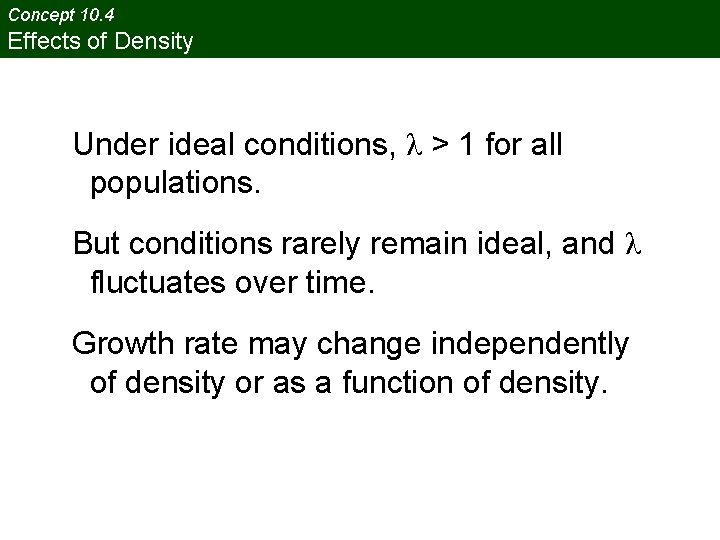 Concept 10.4
Effects of Density

Under ideal conditions, $\lambda > 1$ for all populations.

But conditions rarely remain ideal, and $\lambda$ fluctuates over time.

Growth rate may change independently of density or as a function of density.